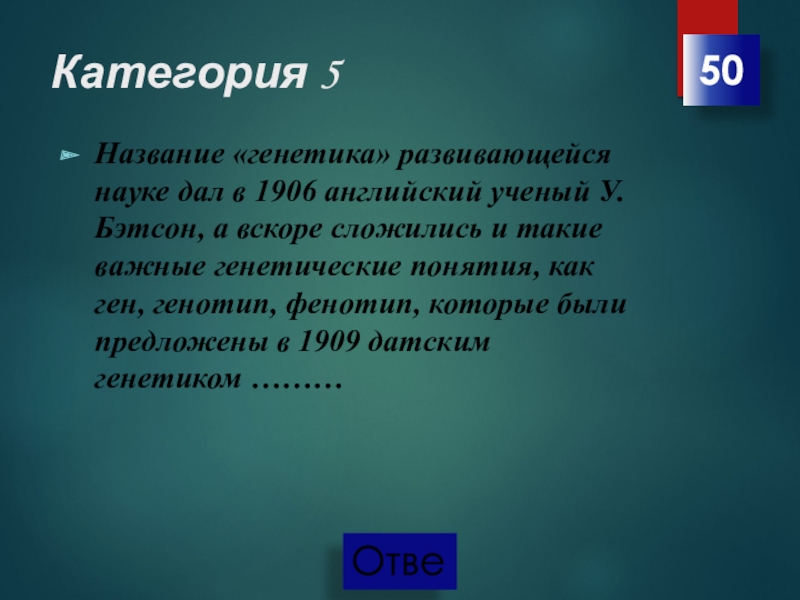 Категория 5

50

Название «генетика» развивающейся науке дал в 1906 английский ученый У. Бэтсон, а вскоре сложились и такие важные генетические понятия, как ген, генотип, фенотип, которые были предложены в 1909 датским генетиком ………

Отве